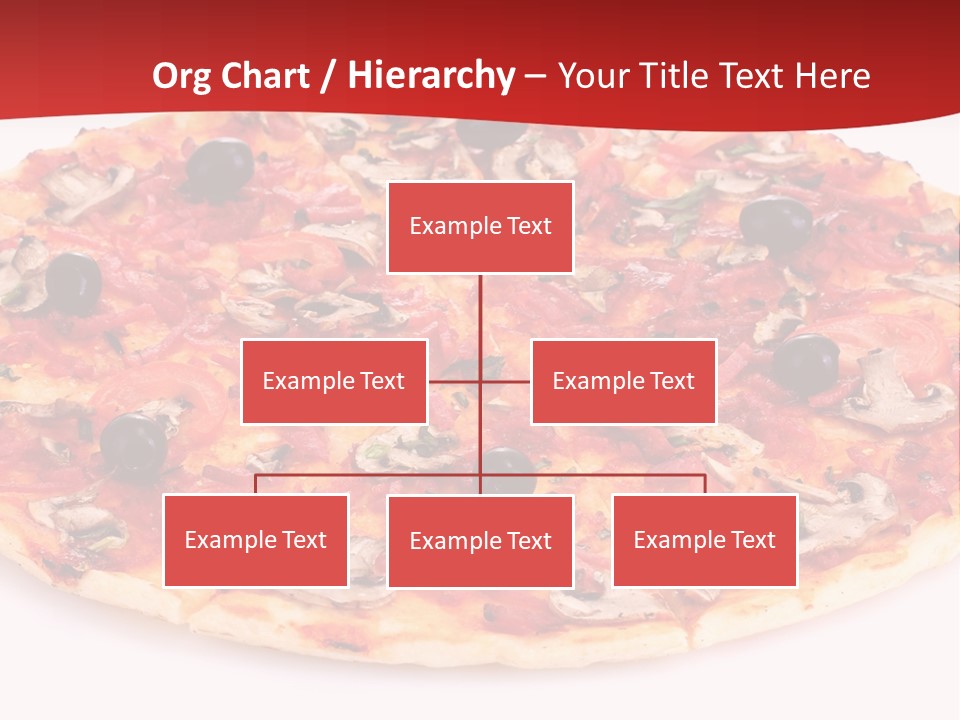 Org Chart / Hierarchy – Your Title Text Here

Example Text

Example Text

Example Text

Example Text

Example Text

Example Text